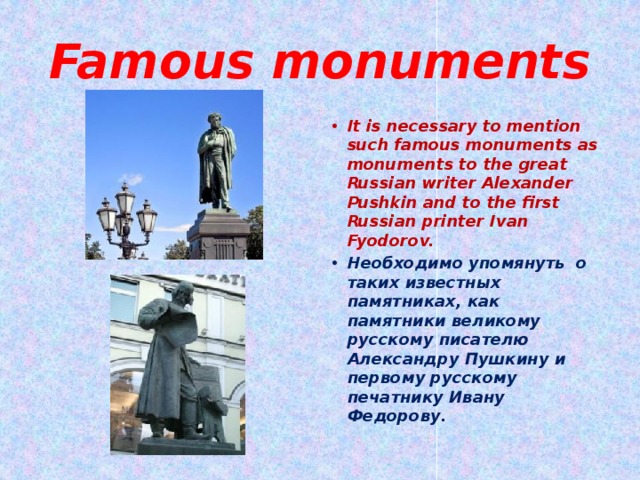 Famous monuments

• It is necessary to mention such famous monuments as monuments to the great Russian writer Alexander Pushkin and to the first Russian printer Ivan Fyodorov.

• Необходимо упомянуть о таких известных памятниках, как памятники великому русскому писателю Александру Пушкину и первому русскому печатнику Ивану Федорову.